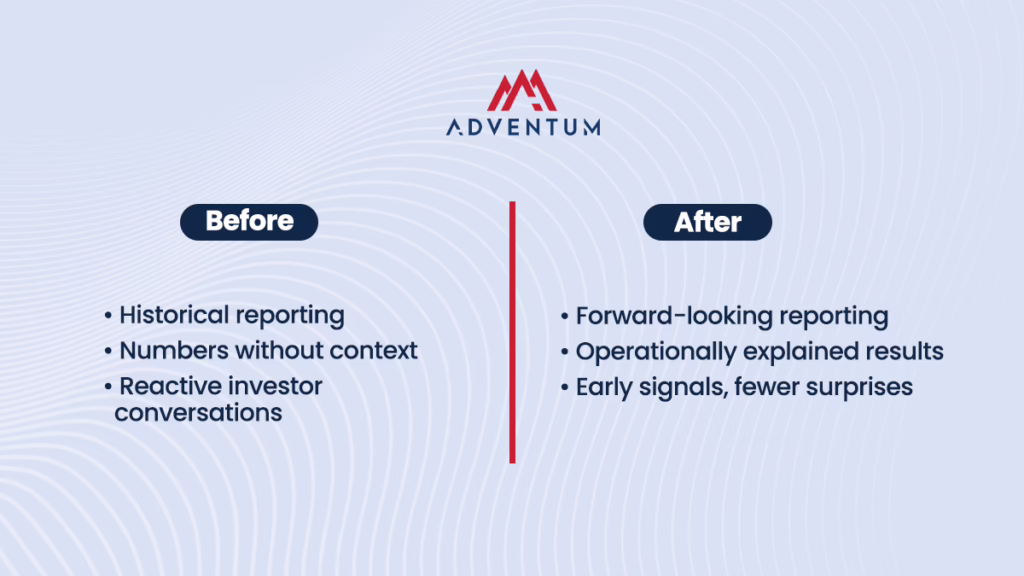 ADVENTUM

Before

• Historical reporting
• Numbers without context
• Reactive investor conversations

After

• Forward-looking reporting
• Operationally explained results
• Early signals, fewer surprises